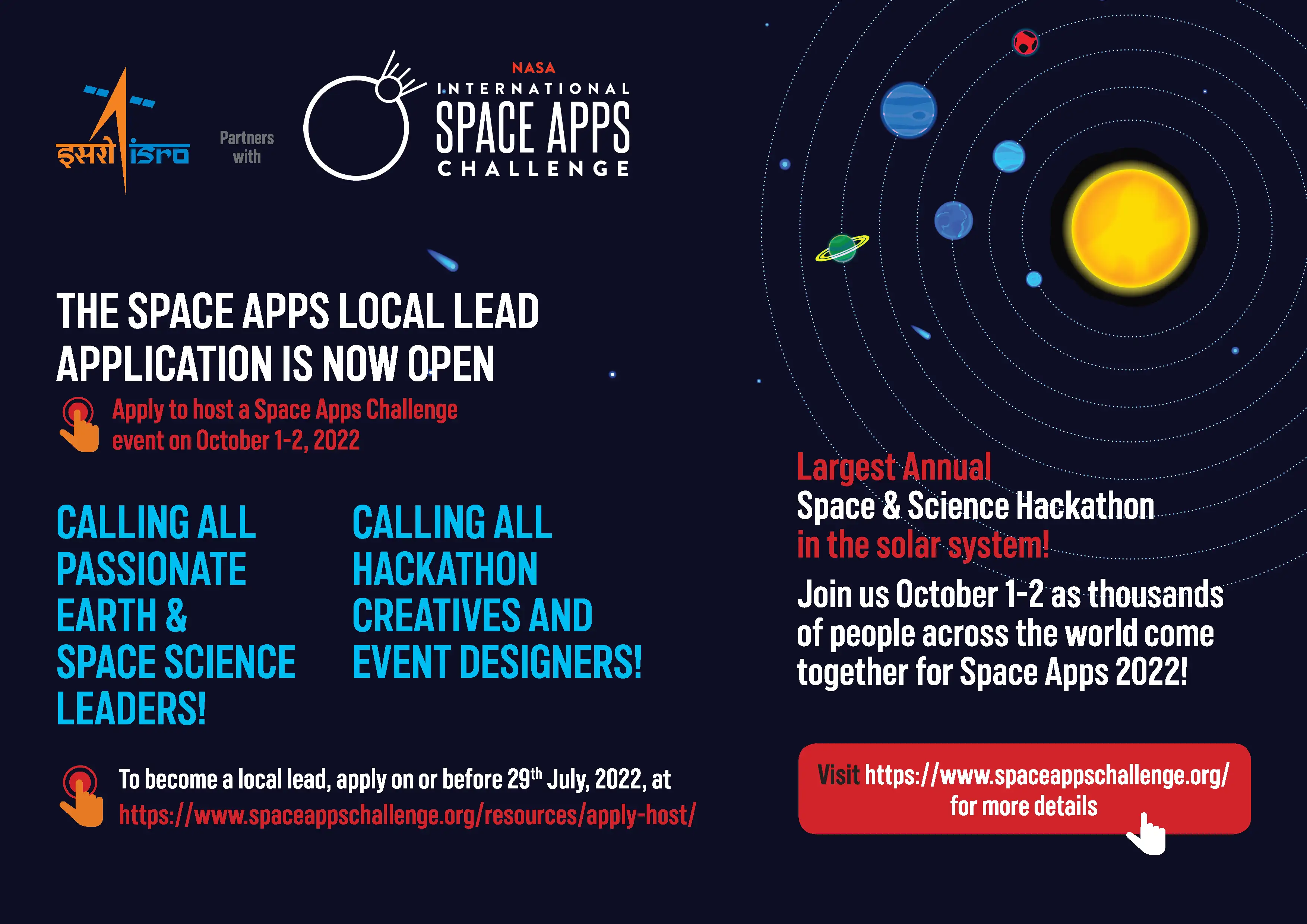 इसरो isro

Partners with

NASA
INTERNATIONAL
SPACE APPS
CHALLENGE

THE SPACE APPS LOCAL LEAD APPLICATION IS NOW OPEN

Apply to host a Space Apps Challenge event on October 1-2, 2022

CALLING ALL PASSIONATE EARTH & SPACE SCIENCE LEADERS!

CALLING ALL HACKATHON CREATIVES AND EVENT DESIGNERS!

To become a local lead, apply on or before 29$^{th}$ July, 2022, at https://www.spaceappschallenge.org/resources/apply-host/

Largest Annual
Space & Science Hackathon
in the solar system!

Join us October 1-2 as thousands of people across the world come together for Space Apps 2022!

Visit https://www.spaceappschallenge.org/ for more details